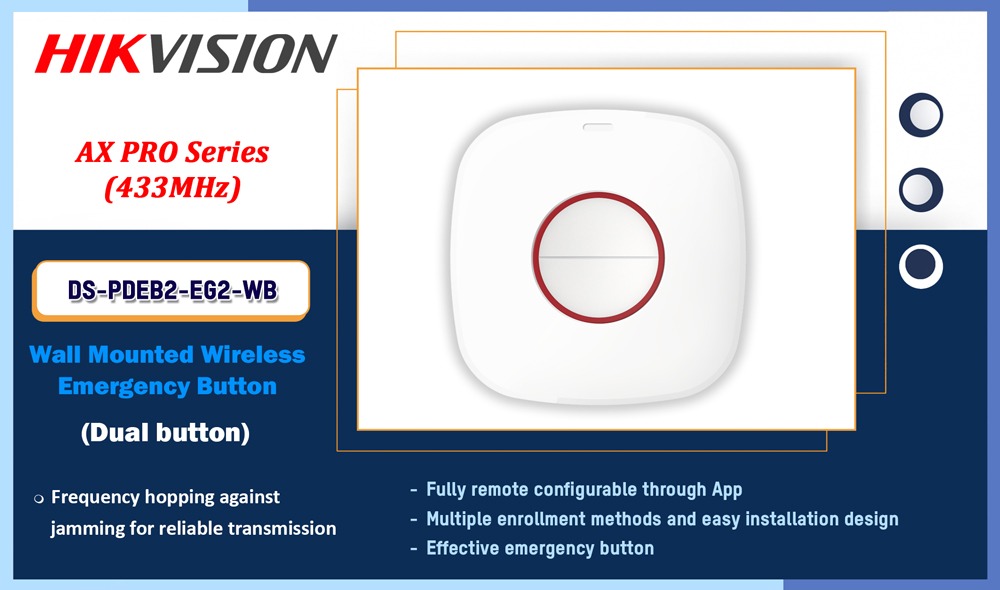 HIKVISION

AX PRO Series (433MHz)

DS-PDEB2-EG2-WB

Wall Mounted Wireless Emergency Button

(Dual button)

○ Frequency hopping against jamming for reliable transmission

- Fully remote configurable through App
- Multiple enrollment methods and easy installation design
- Effective emergency button